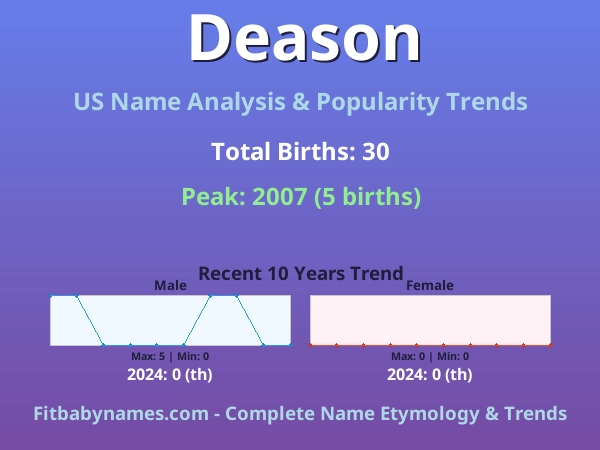 Deason

US Name Analysis & Popularity Trends

Total Births: 30

Peak: 2007 (5 births)

Recent 10 Years Trend

Male

Max: 5 | Min: 0

2024: 0 (th)

Female

Max: 0 | Min: 0

2024: 0 (th)

Fitbabynames.com - Complete Name Etymology & Trends